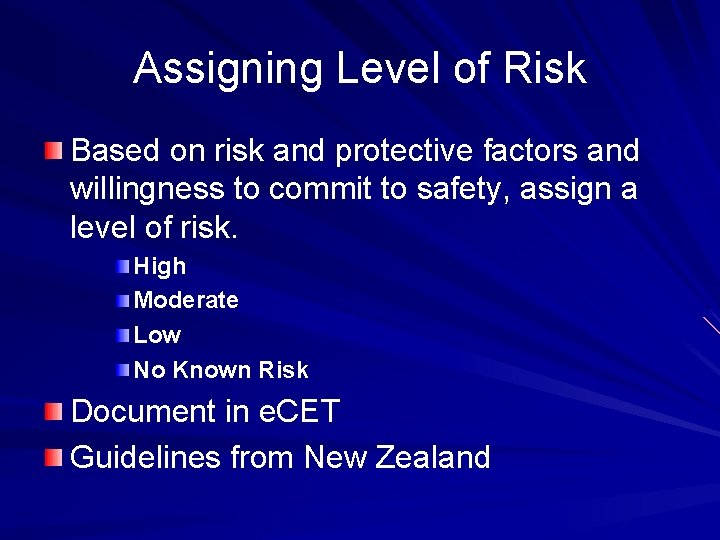 Assigning Level of Risk

Based on risk and protective factors and willingness to commit to safety, assign a level of risk.

High

Moderate

Low

No Known Risk

Document in eCET

Guidelines from New Zealand